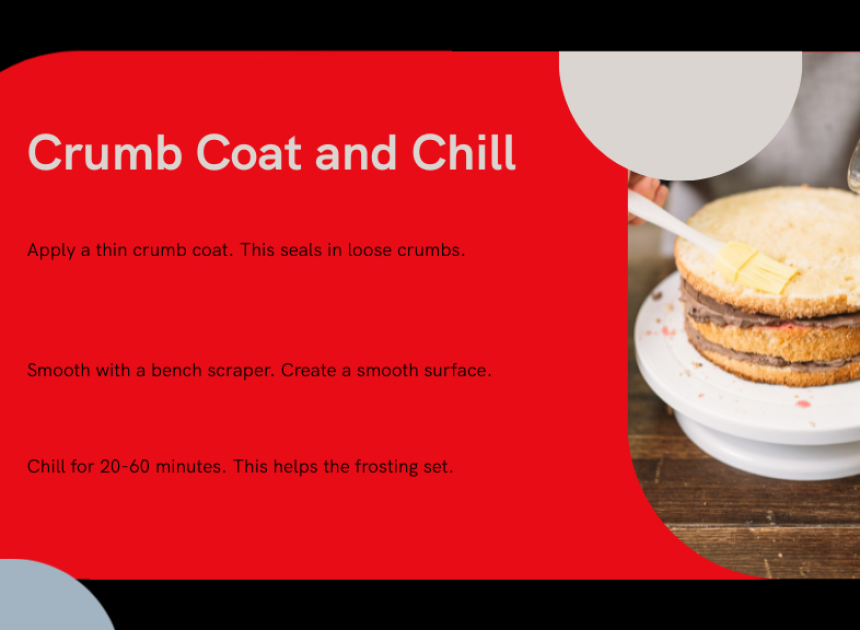 Crumb Coat and Chill

Apply a thin crumb coat. This seals in loose crumbs.

Smooth with a bench scraper. Create a smooth surface.

Chill for 20-60 minutes. This helps the frosting set.